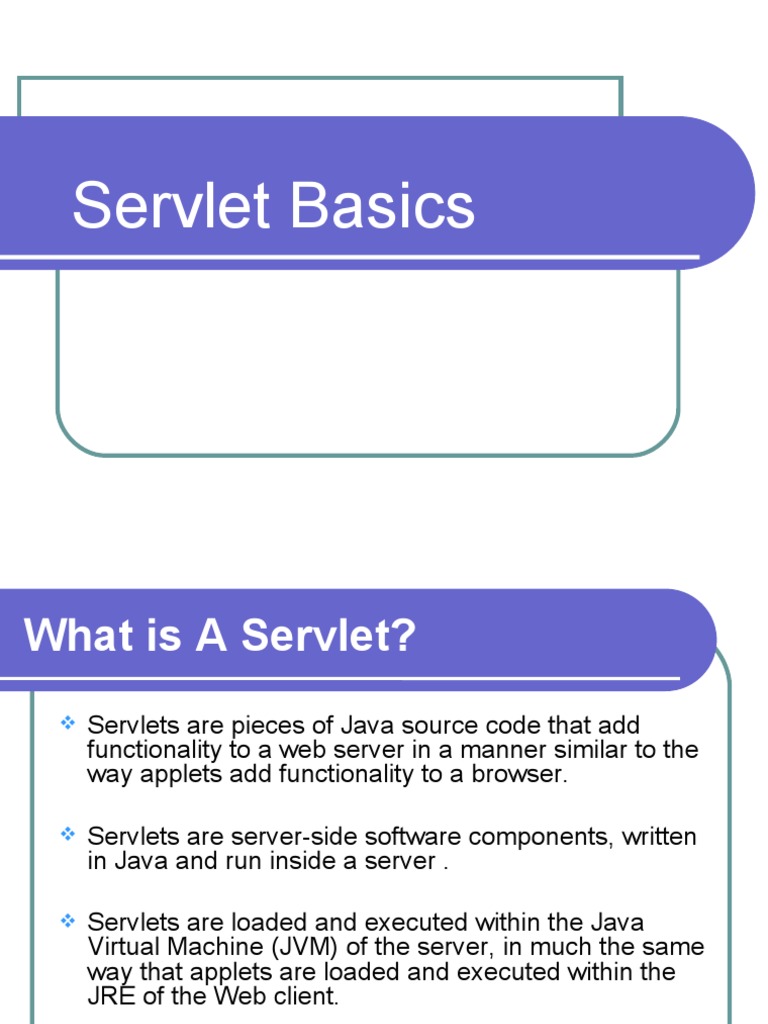 Servlet Basics

What is A Servlet?

❖ Servlets are pieces of Java source code that add functionality to a web server in a manner similar to the way applets add functionality to a browser.

❖ Servlets are server-side software components, written in Java and run inside a server .

❖ Servlets are loaded and executed within the Java Virtual Machine (JVM) of the server, in much the same way that applets are loaded and executed within the JRE of the Web client.